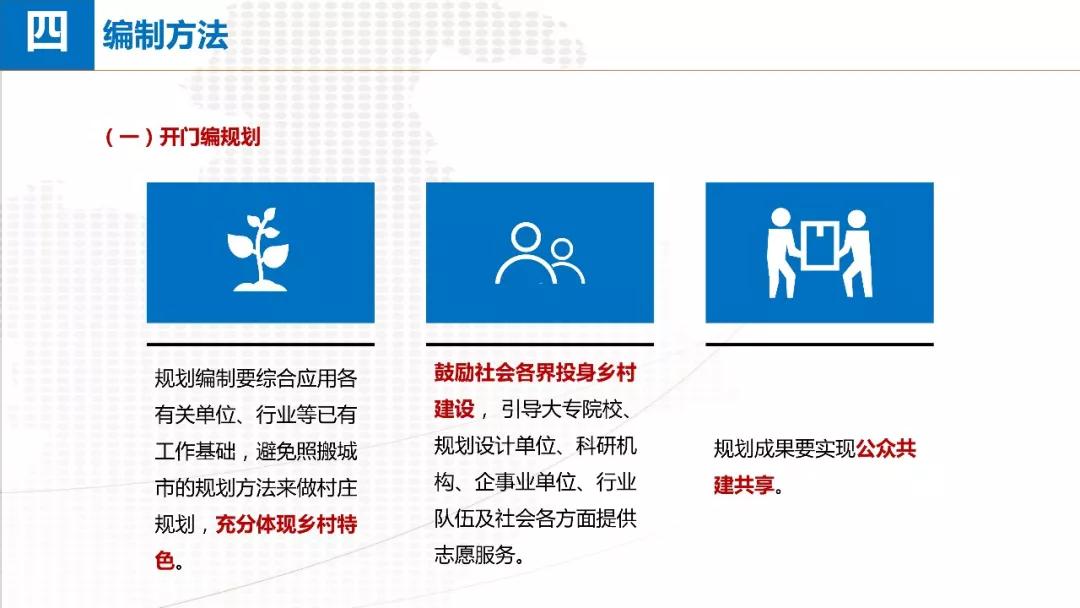 四 编制方法

（一）开门编规划

规划编制要综合应用各有关单位、行业等已有工作基础，避免照搬城市的规划方法来做村庄规划，充分体现乡村特色。

鼓励社会各界投身乡村建设，引导大专院校、规划设计单位、科研机构、企事业单位、行业队伍及社会各方面提供志愿服务。

规划成果要实现公众共建共享。